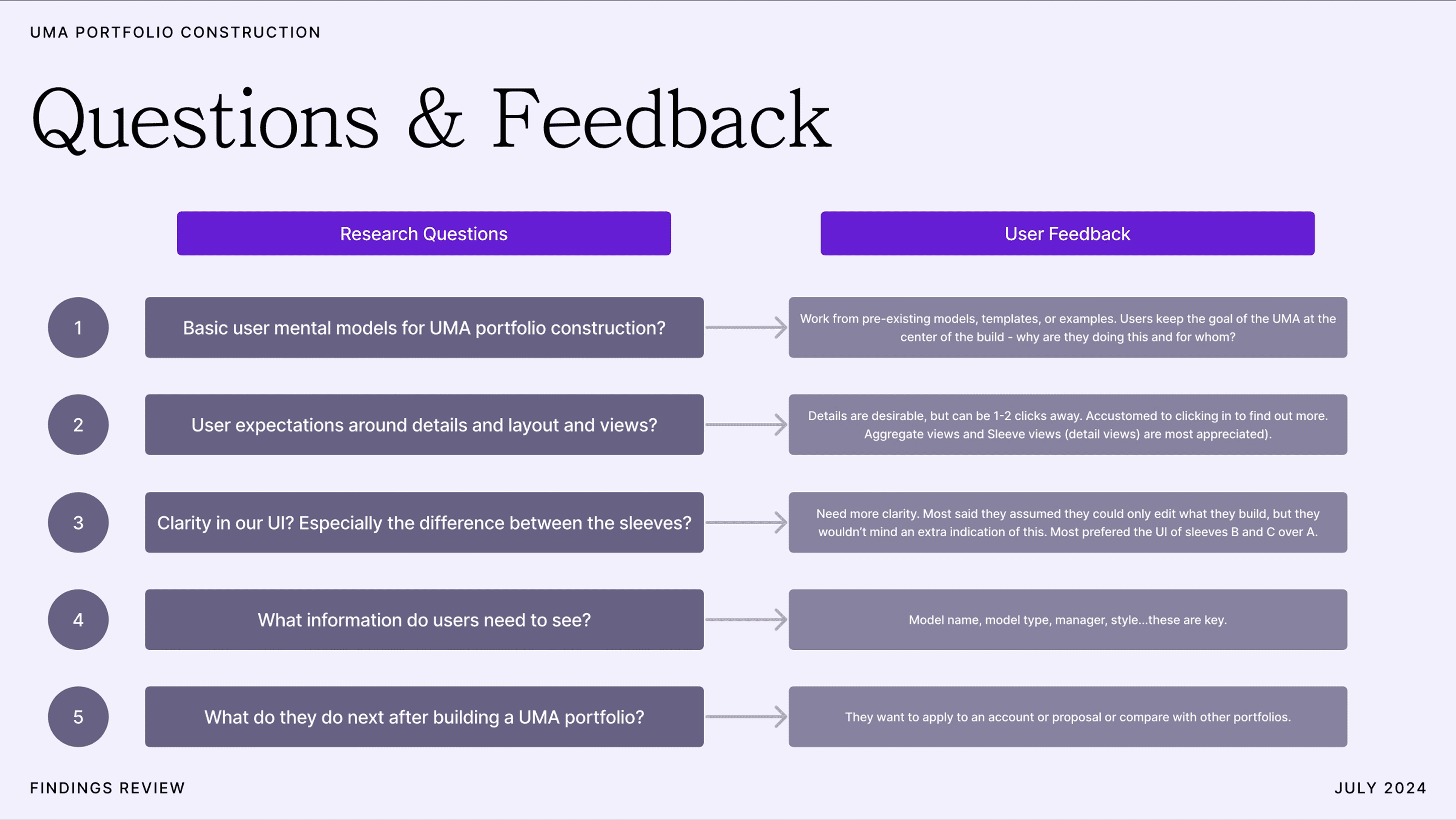 UMA PORTFOLIO CONSTRUCTION

Questions & Feedback

Research Questions

User Feedback

1

Basic user mental models for UMA portfolio construction?

Work from pre-existing models, templates, or examples. Users keep the goal of the UMA at the center of the build - why are they doing this and for whom?

2

User expectations around details and layout and views?

Details are desirable, but can be 1-2 clicks away. Accustomed to clicking in to find out more. Aggregate views and Sleeve views (detail views) are most appreciated).

3

Clarity in our UI? Especially the difference between the sleeves?

Need more clarity. Most said they assumed they could only edit what they build, but they wouldn't mind an extra indication of this. Most prefered the UI of sleeves B and C over A.

4

What information do users need to see?

Model name, model type, manager, style...these are key.

5

What do they do next after building a UMA portfolio?

They want to apply to an account or proposal or compare with other portfolios.

FINDINGS REVIEW

JULY 2024